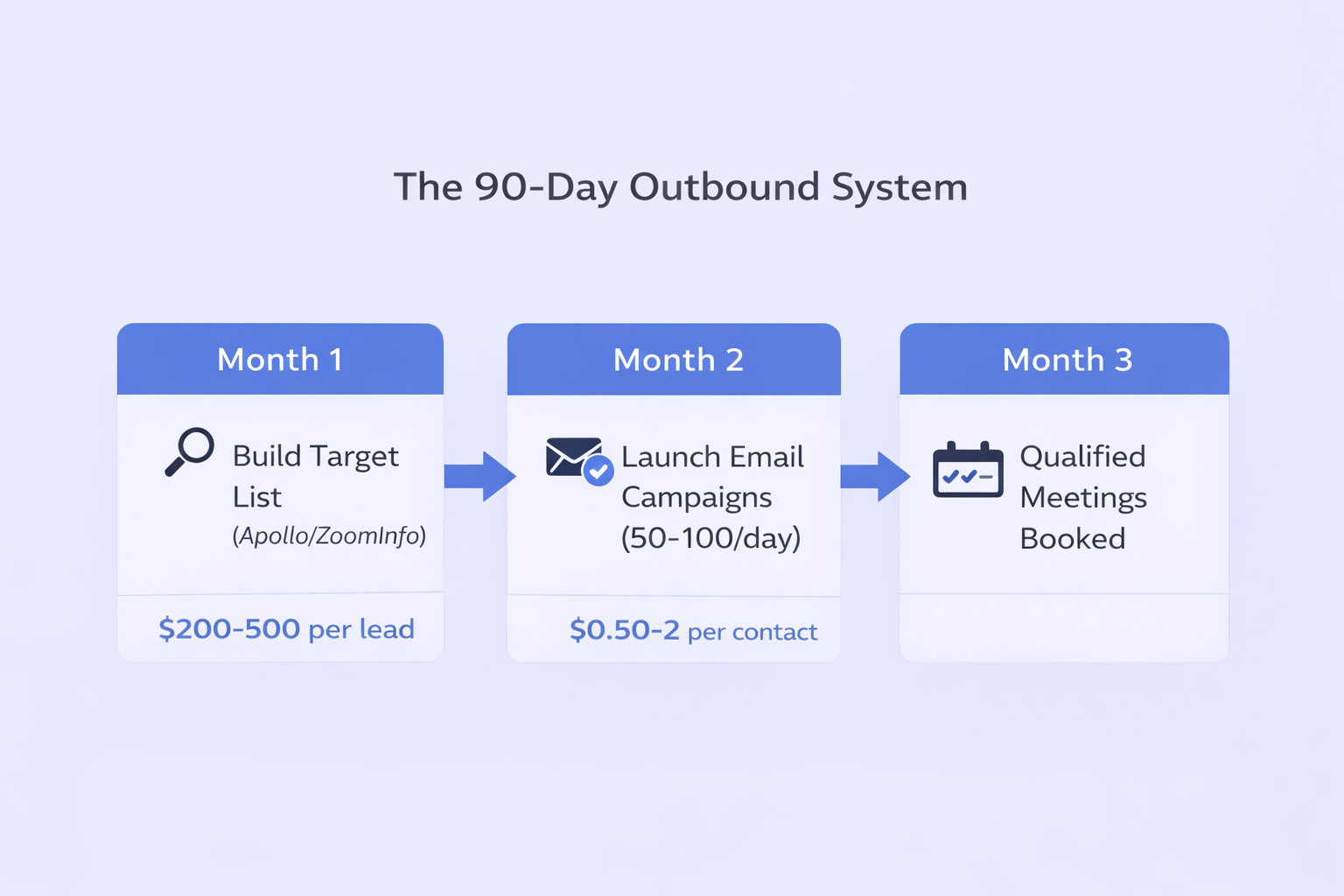 The 90-Day Outbound System

Month 1

Build Target List (Apollo/ZoomInfo)

\$200-500 per lead

Month 2

Launch Email Campaigns (50-100/day)

\$0.50-2 per contact

Month 3

Qualified Meetings Booked